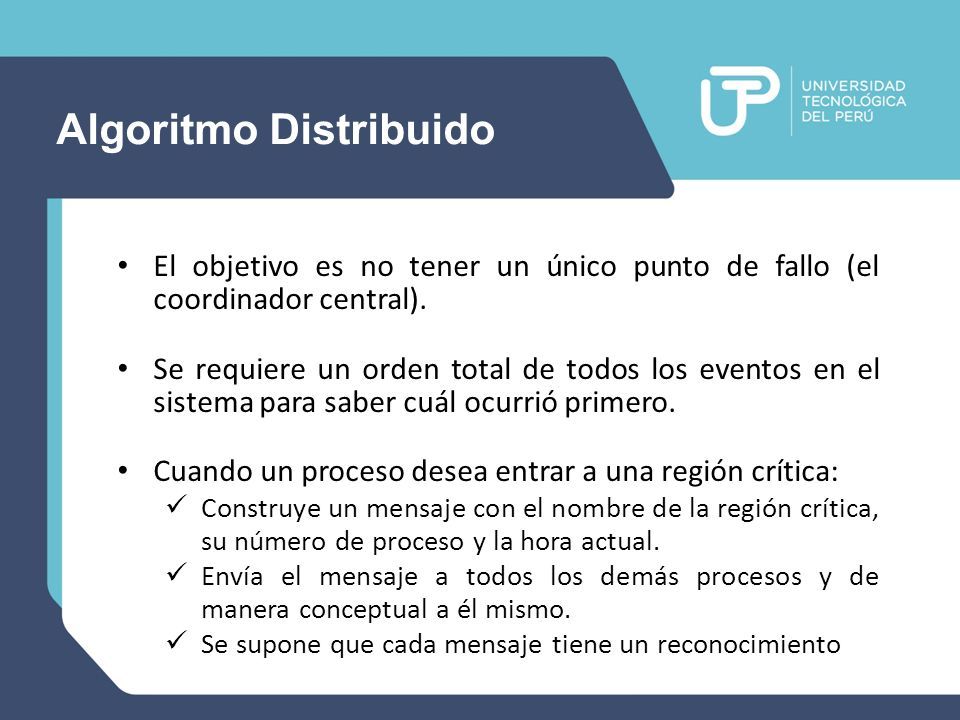 Algoritmo Distribuido

UTP UNIVERSIDAD TECNOLÓGICA DEL PERÚ

• El objetivo es no tener un único punto de fallo (el coordinador central).

• Se requiere un orden total de todos los eventos en el sistema para saber cuál ocurrió primero.

• Cuando un proceso desea entrar a una región crítica:
✓ Construye un mensaje con el nombre de la región crítica, su número de proceso y la hora actual.
✓ Envía el mensaje a todos los demás procesos y de manera conceptual a él mismo.
✓ Se supone que cada mensaje tiene un reconocimiento